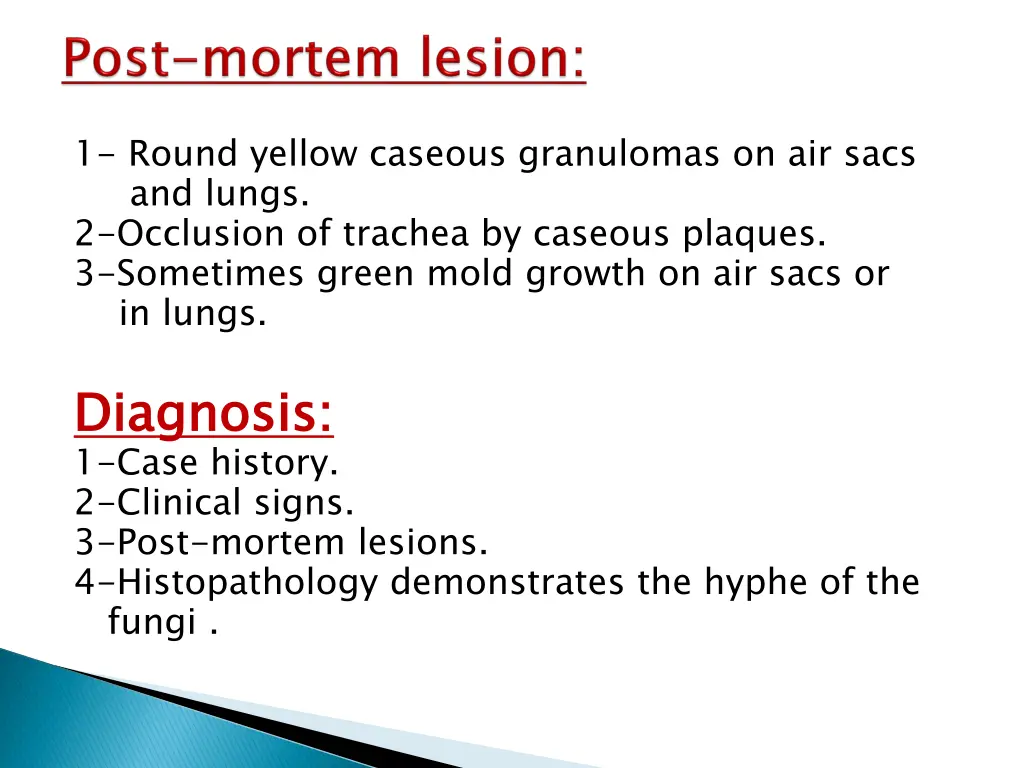 Post-mortem lesion:

1- Round yellow caseous granulomas on air sacs and lungs.
2-Occlusion of trachea by caseous plaques.
3-Sometimes green mold growth on air sacs or in lungs.

Diagnosis:
1-Case history.
2-Clinical signs.
3-Post-mortem lesions.
4-Histopathology demonstrates the hyphe of the fungi .